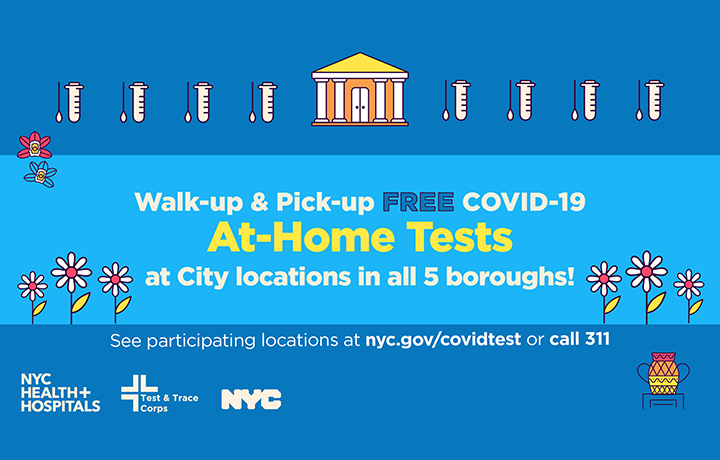 Walk-up & Pick-up FREE COVID-19
At-Home Tests
at City locations in all 5 boroughs!

See participating locations at nyc.gov/covidtest or call 311

NYC HEALTH+ HOSPITALS

Test & Trace Corps

NYC